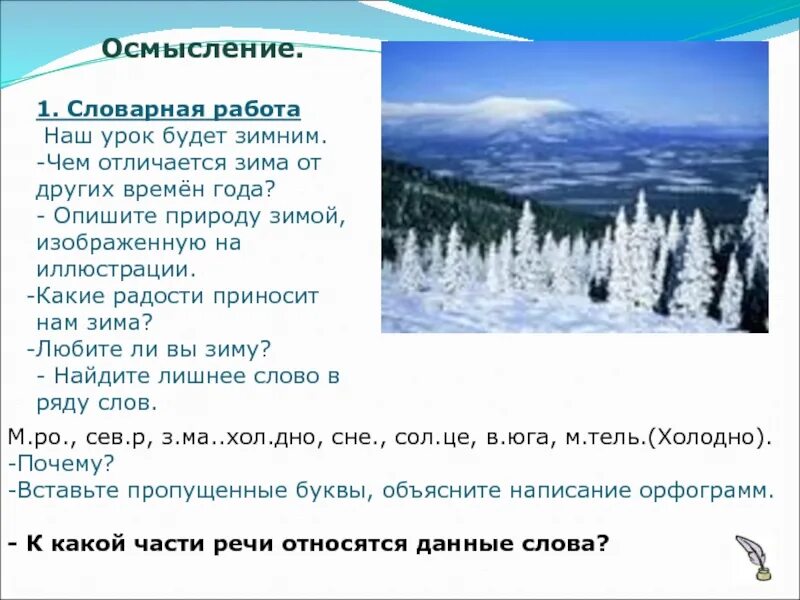 Осмысление.

1. Словарная работа
Наш урок будет зимним.
-Чем отличается зима от других времён года?
- Опишите природу зимой, изображенную на иллюстрации.
-Какие радости приносит нам зима?
-Любите ли вы зиму?
- Найдите лишнее слово в ряду слов.

М.ро., сев.р, з.ма..хол.дно, сне., сол.це, в.юга, м.тель.(Холодно).
-Почему?
-Вставьте пропущенные буквы, объясните написание орфограмм.

- К какой части речи относятся данные слова?